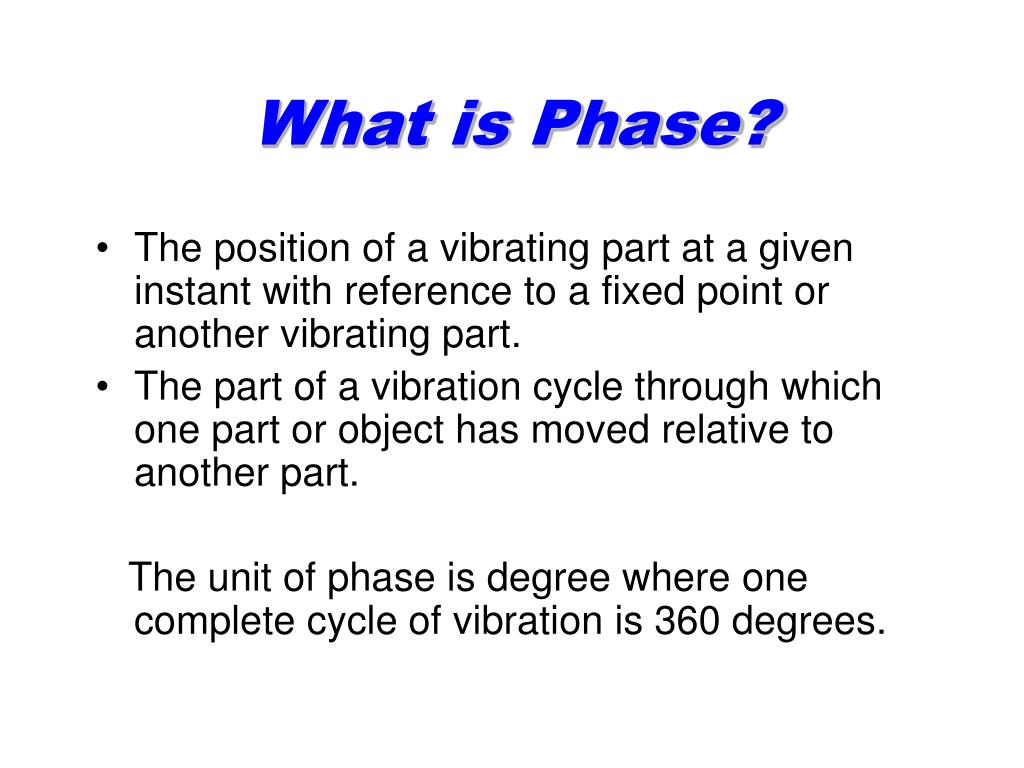 What is Phase?

• The position of a vibrating part at a given instant with reference to a fixed point or another vibrating part.
• The part of a vibration cycle through which one part or object has moved relative to another part.

The unit of phase is degree where one complete cycle of vibration is 360 degrees.